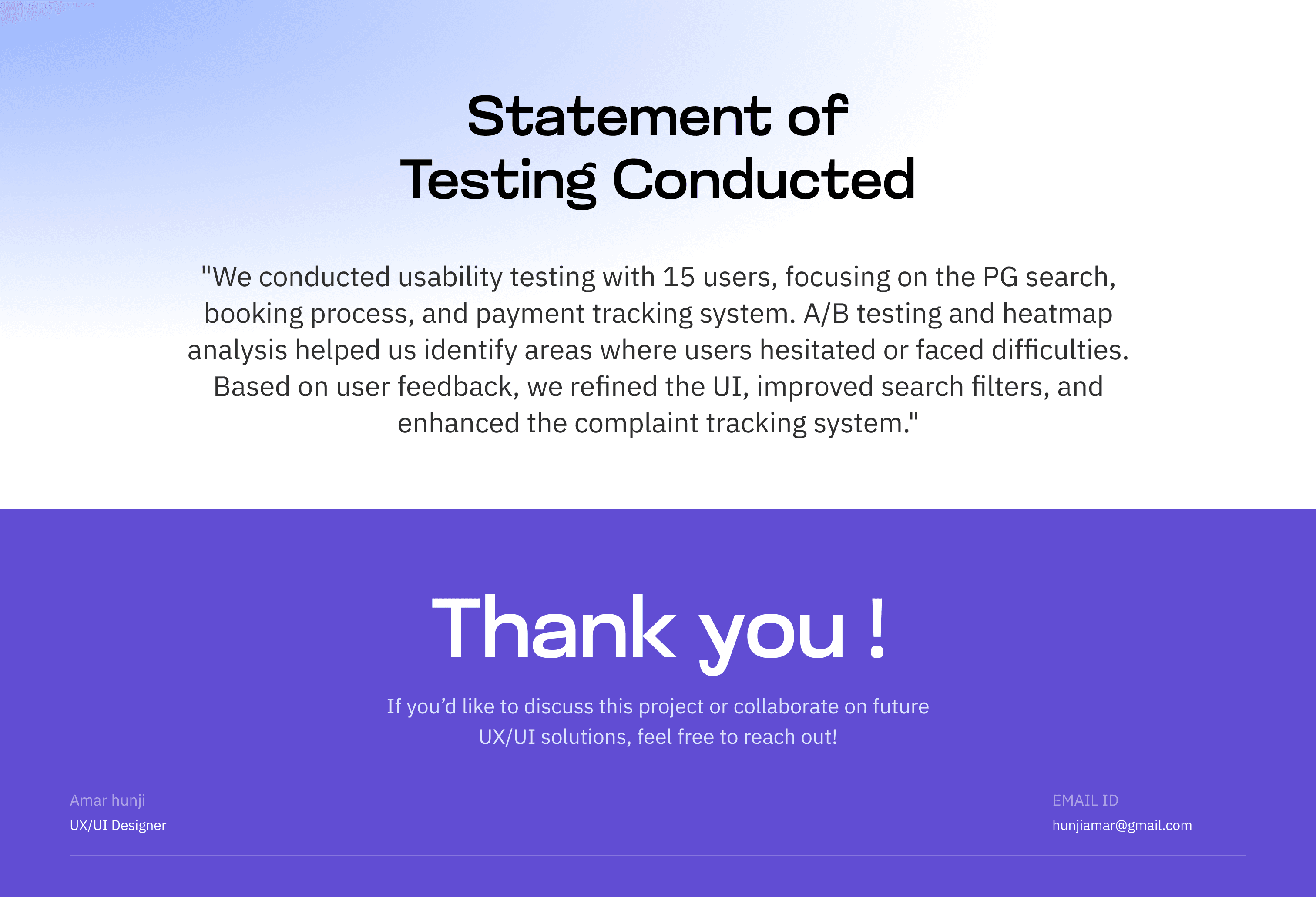 Statement of
Testing Conducted

"We conducted usability testing with 15 users, focusing on the PG search, booking process, and payment tracking system. A/B testing and heatmap analysis helped us identify areas where users hesitated or faced difficulties. Based on user feedback, we refined the UI, improved search filters, and enhanced the complaint tracking system."

Thank you !

If you'd like to discuss this project or collaborate on future UX/UI solutions, feel free to reach out!

Amar hunji
UX/UI Designer

EMAIL ID
hunjiamar@gmail.com